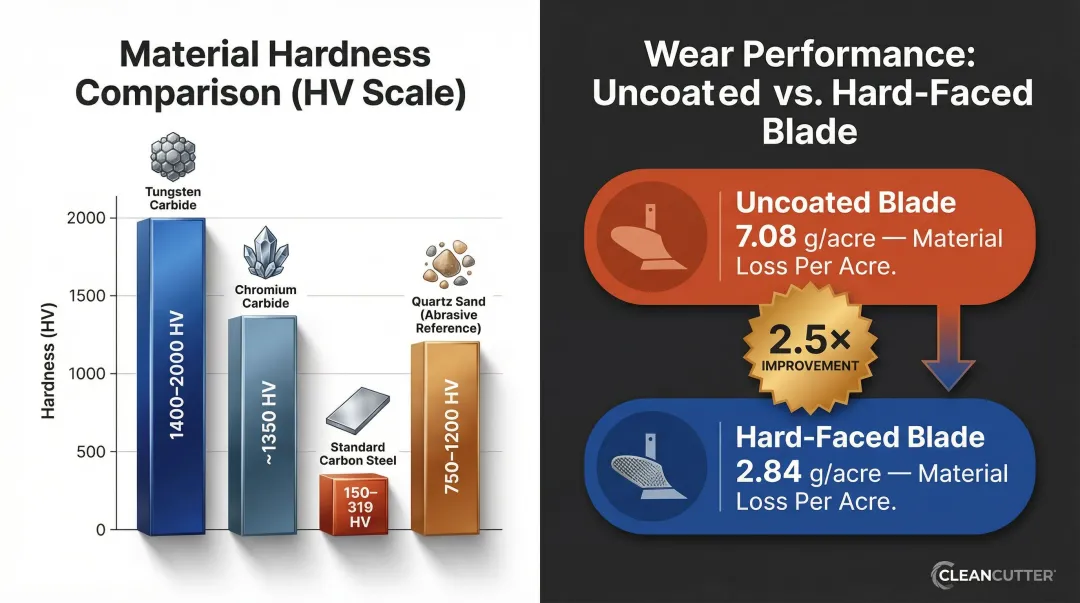 Material Hardness Comparison (HV Scale)

Hardness (HV)

2000
1500
1000
500
0

Tungsten Carbide
1400–2000 HV

Chromium Carbide
~1350 HV

Standard Carbon Steel
150–319 HV

Quartz Sand (Abrasive Reference)
750–1200 HV

Wear Performance: Uncoated vs. Hard-Faced Blade

Uncoated Blade
7.08 g/acre — Material Loss Per Acre.

2.5×
IMPROVEMENT

Hard-Faced Blade
2.84 g/acre — Material Loss Per Acre.

CLEANCUTTER